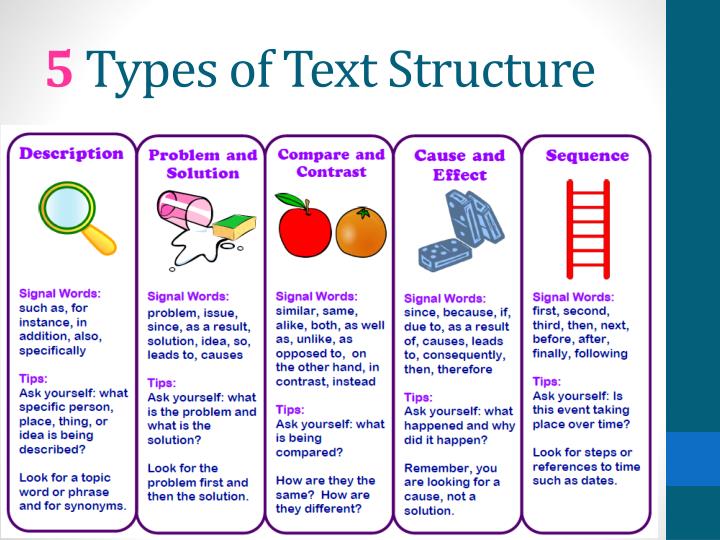 5 Types of Text Structure

Description

Signal Words:
such as, for instance, in addition, also, specifically

Tips:
Ask yourself: what specific person, place, thing, or idea is being described?

Look for a topic word or phrase and for synonyms.

Problem and Solution

Signal Words:
problem, issue, since, as a result, solution, idea, so, leads to, causes

Tips:
Ask yourself: what is the problem and what is the solution?

Look for the problem first and then the solution.

Compare and Contrast

Signal Words:
similar, same, alike, both, as well as, unlike, as opposed to, on the other hand, in contrast, instead

Tips:
Ask yourself: what is being compared?

How are they the same? How are they different?

Cause and Effect

Signal Words:
since, because, if, due to, as a result of, causes, leads to, consequently, then, therefore

Tips:
Ask yourself: what happened and why did it happen?

Remember, you are looking for a cause, not a solution.

Sequence

Signal Words:
first, second, third, then, next, before, after, finally, following

Tips:
Ask yourself: Is this event taking place over time?

Look for steps or references to time such as dates.